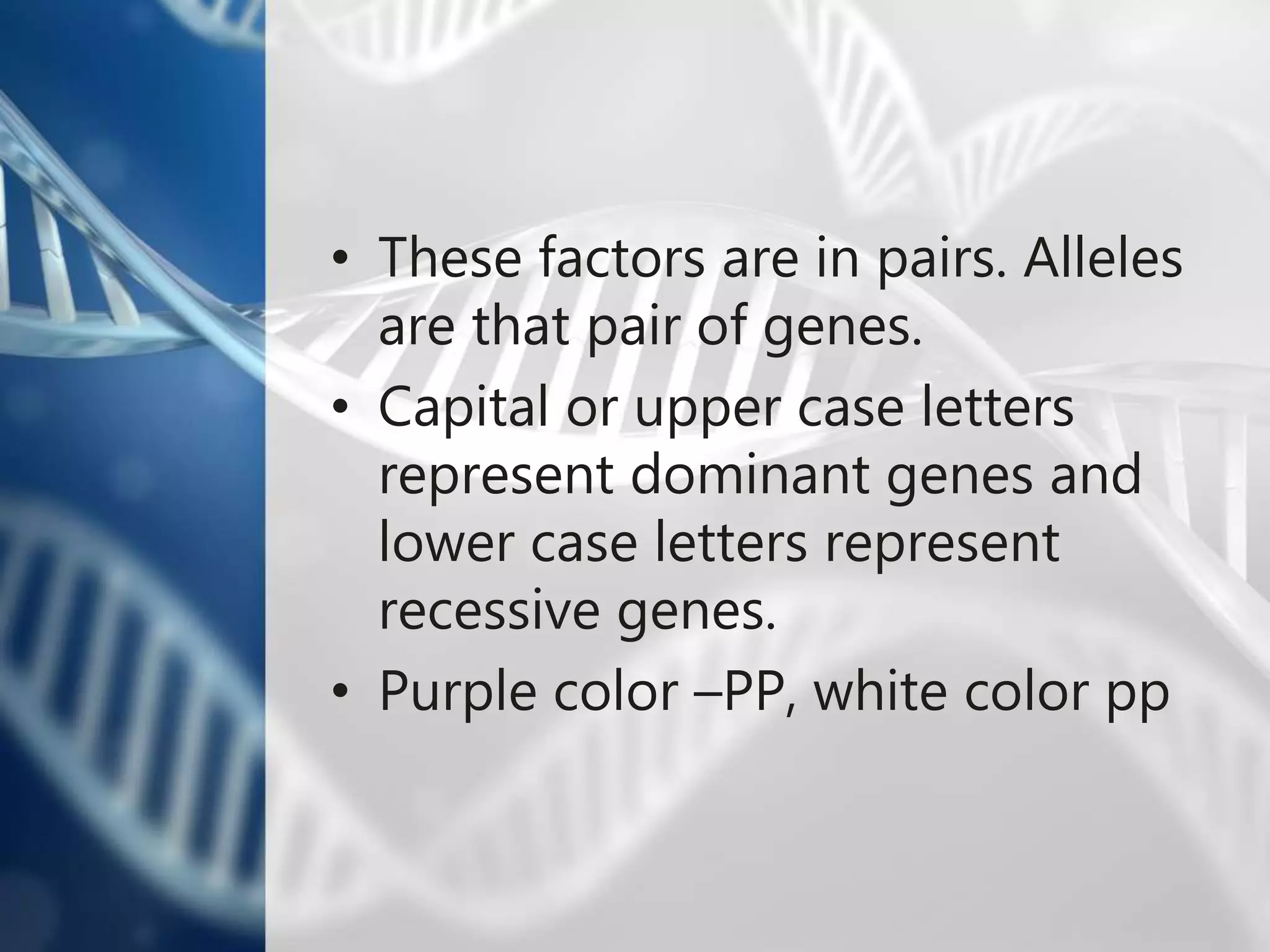 • These factors are in pairs. Alleles are that pair of genes.
• Capital or upper case letters represent dominant genes and lower case letters represent recessive genes.
• Purple color –PP, white color pp